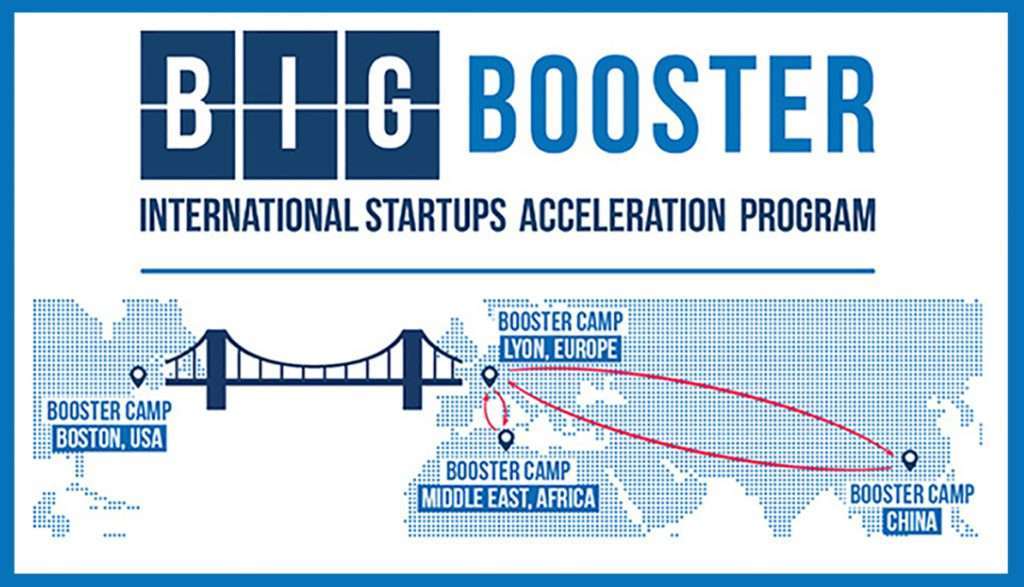 BIG BOOSTER

INTERNATIONAL STARTUPS ACCELERATION PROGRAM

BOOSTER CAMP
BOSTON, USA

BOOSTER CAMP
LYON, EUROPE

BOOSTER CAMP
MIDDLE EAST, AFRICA

BOOSTER CAMP
CHINA